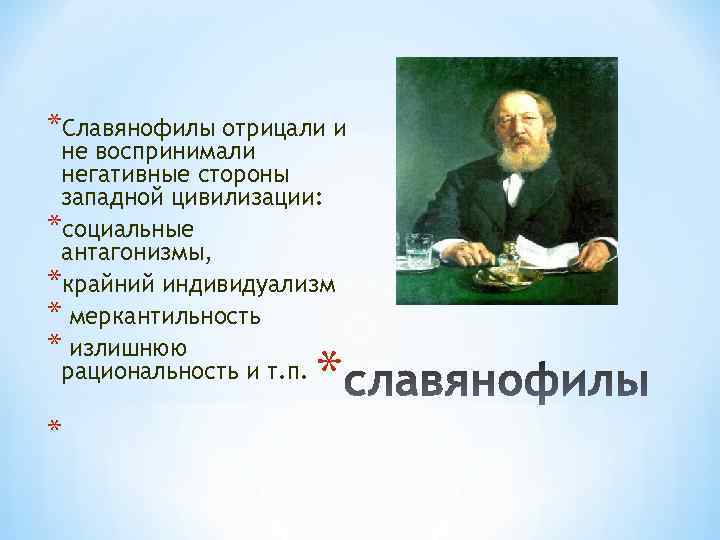 *Славянофилы отрицали и не воспринимали негативные стороны западной цивилизации:

*социальные антагонизмы,

*крайний индивидуализм

* меркантильность

* излишнюю рациональность и т.п.

*

*славянофилы